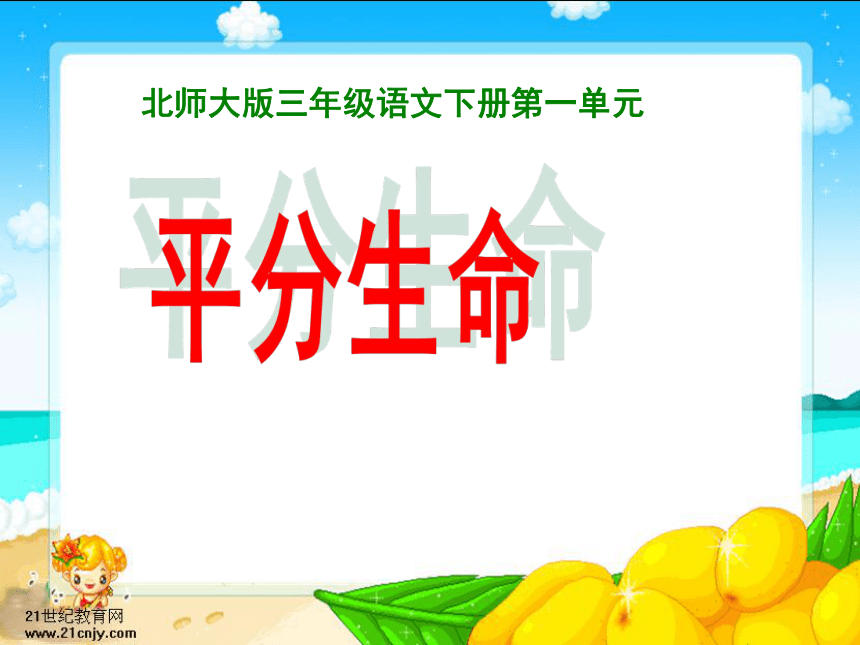 北师大版三年级语文下册第一单元

平分生命

21世纪教育网
www.21cnjy.com